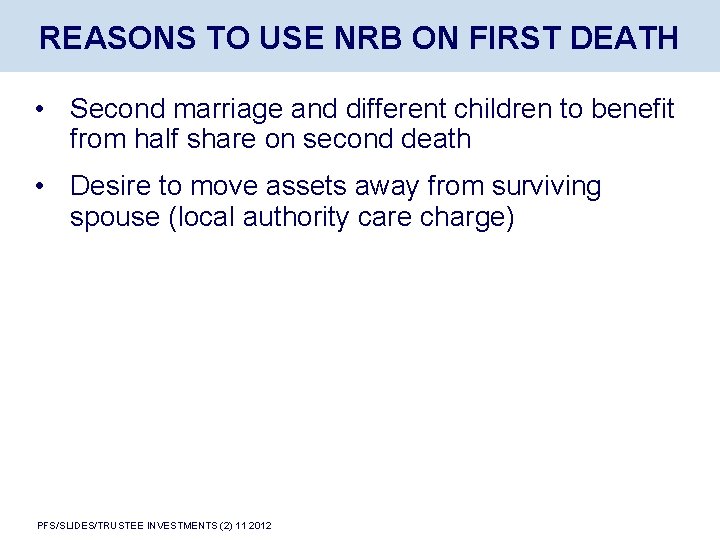 REASONS TO USE NRB ON FIRST DEATH

• Second marriage and different children to benefit from half share on second death

• Desire to move assets away from surviving spouse (local authority care charge)

PFS/SLIDES/TRUSTEE INVESTMENTS (2) 11 2012